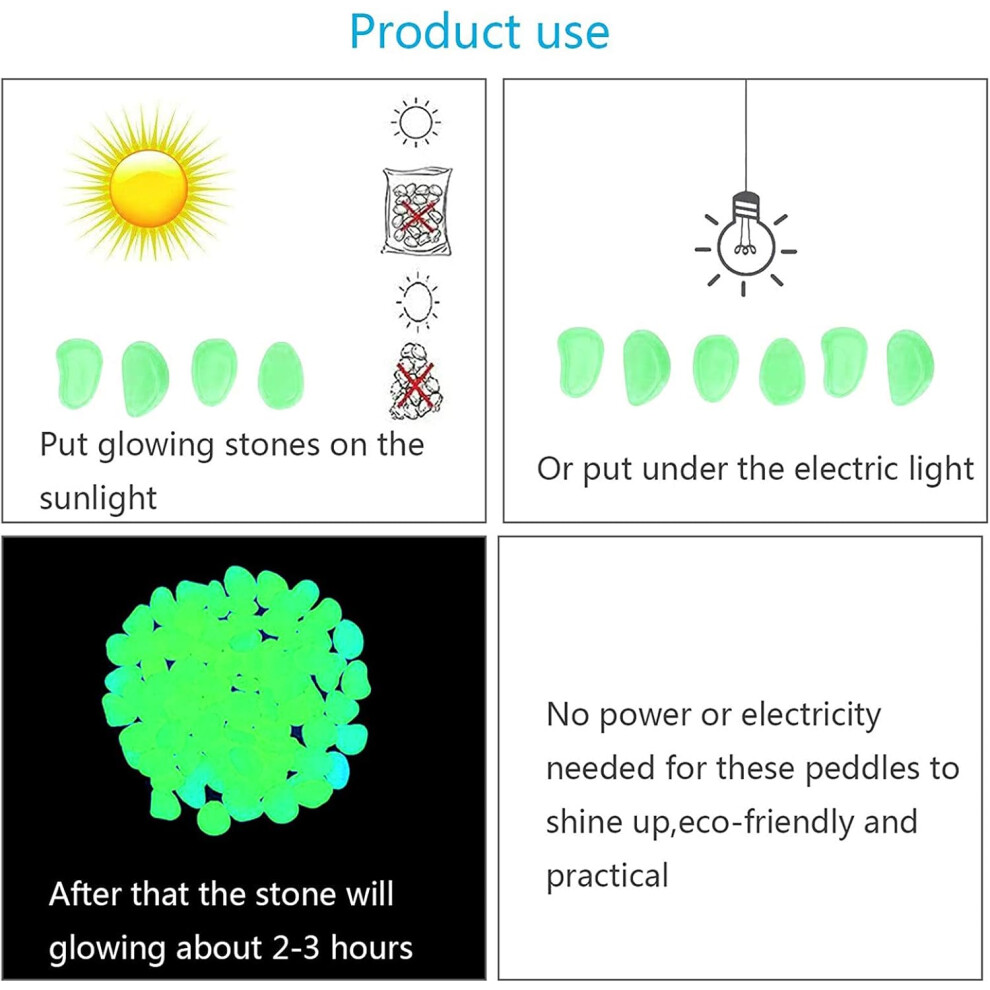 Product use

Put glowing stones on the sunlight

Or put under the electric light

After that the stone will glowing about 2-3 hours

No power or electricity needed for these peddles to shine up,eco-friendly and practical